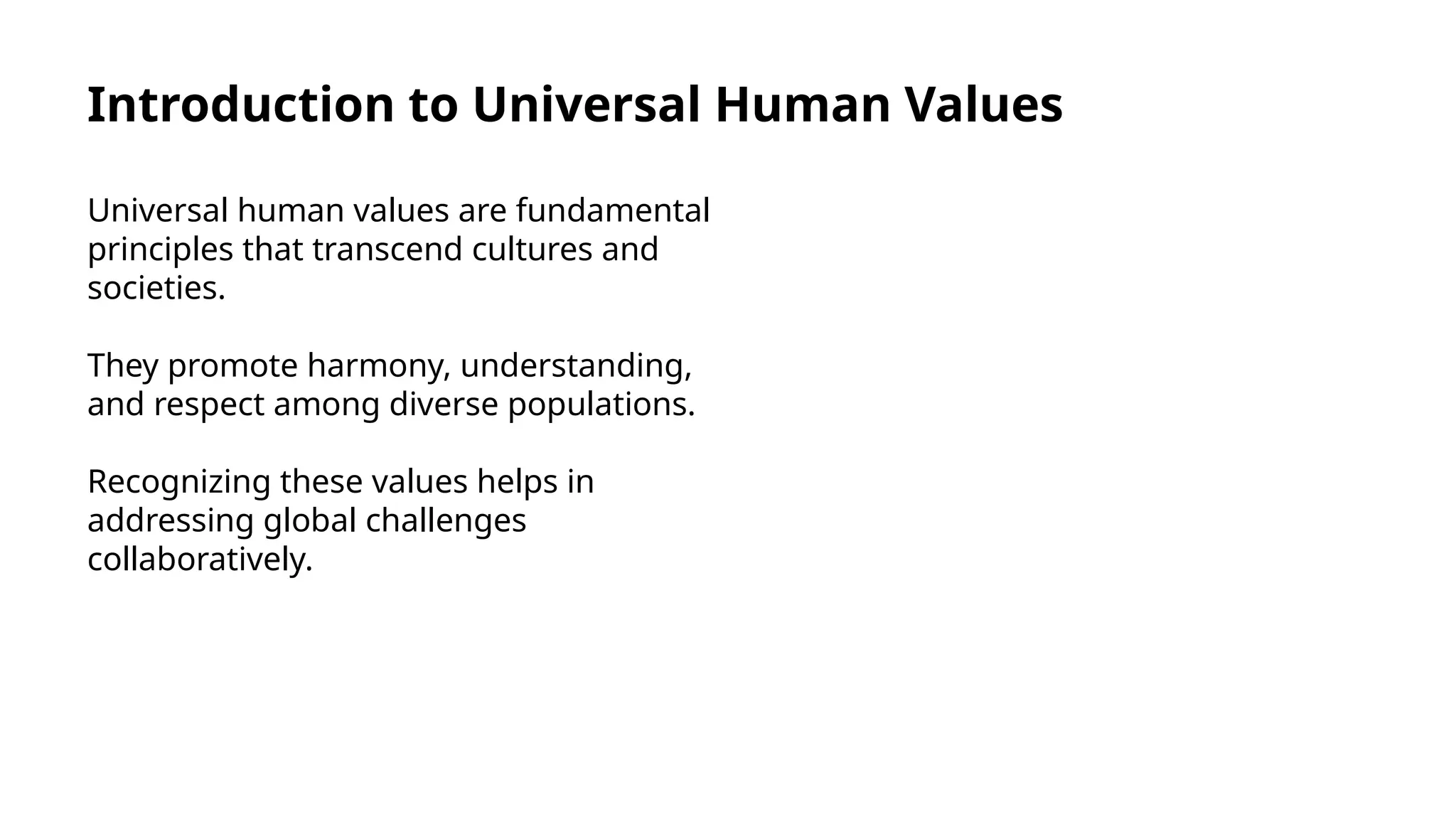 Introduction to Universal Human Values

Universal human values are fundamental principles that transcend cultures and societies.

They promote harmony, understanding, and respect among diverse populations.

Recognizing these values helps in addressing global challenges collaboratively.